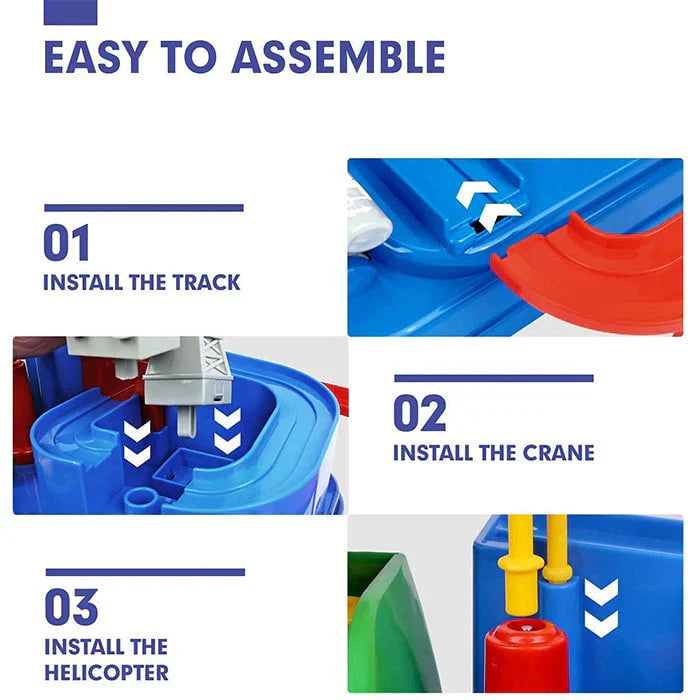 EASY TO ASSEMBLE

01
INSTALL THE TRACK

02
INSTALL THE CRANE

03
INSTALL THE HELICOPTER